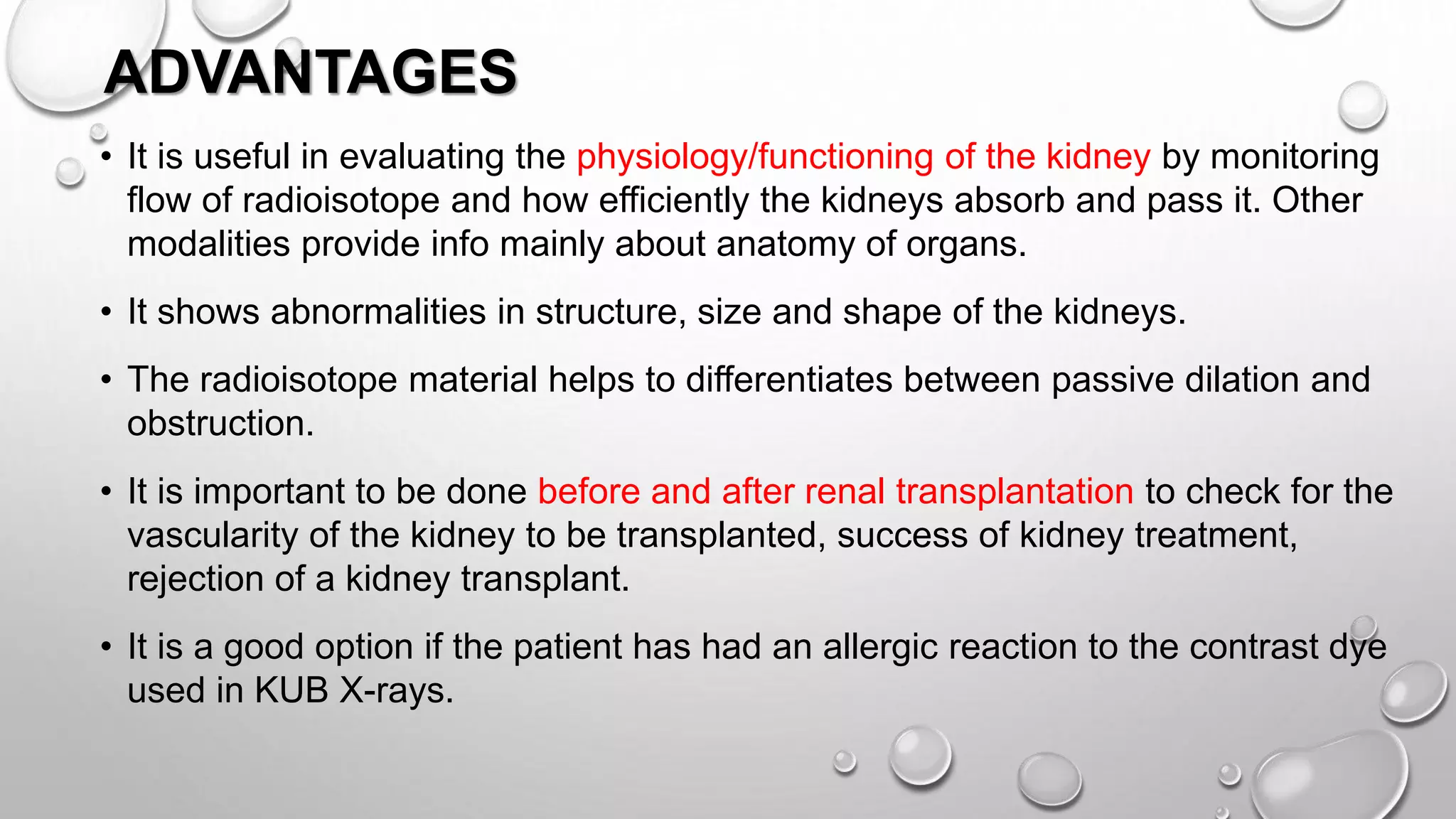 ADVANTAGES

• It is useful in evaluating the physiology/functioning of the kidney by monitoring flow of radioisotope and how efficiently the kidneys absorb and pass it. Other modalities provide info mainly about anatomy of organs.

• It shows abnormalities in structure, size and shape of the kidneys.

• The radioisotope material helps to differentiates between passive dilation and obstruction.

• It is important to be done before and after renal transplantation to check for the vascularity of the kidney to be transplanted, success of kidney treatment, rejection of a kidney transplant.

• It is a good option if the patient has had an allergic reaction to the contrast dye used in KUB X-rays.